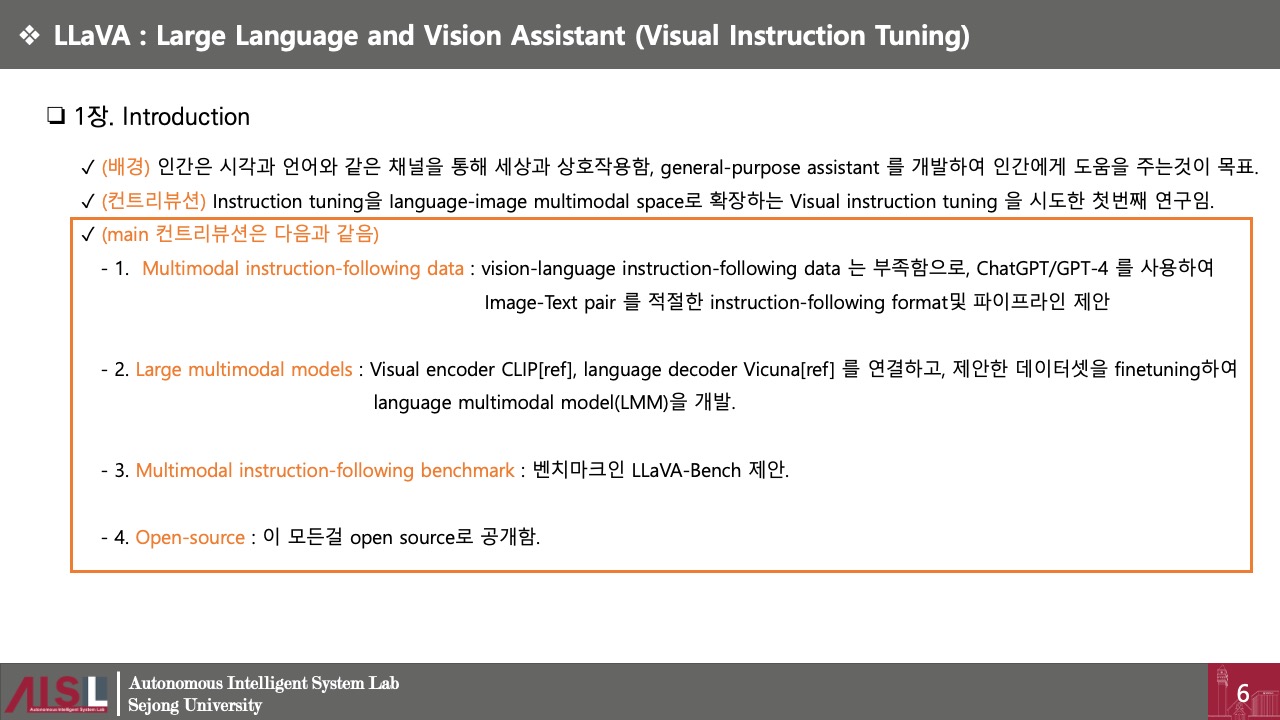 ❖ LLaVA : Large Language and Vision Assistant (Visual Instruction Tuning)

❑ 1장. Introduction

✓ (배경) 인간은 시각과 언어와 같은 채널을 통해 세상과 상호작용함, general-purpose assistant 를 개발하여 인간에게 도움을 주는것이 목표.

✓ (컨트리뷰션) Instruction tuning을 language-image multimodal space로 확장하는 Visual instruction tuning 을 시도한 첫번째 연구임.

✓ (main 컨트리뷰션은 다음과 같음)

- 1. Multimodal instruction-following data : vision-language instruction-following data 는 부족함으로, ChatGPT/GPT-4 를 사용하여 Image-Text pair 를 적절한 instruction-following format및 파이프라인 제안

- 2. Large multimodal models : Visual encoder CLIP[ref], language decoder Vicuna[ref] 를 연결하고, 제안한 데이터셋을 finetuning하여 language multimodal model(LMM)을 개발.

- 3. Multimodal instruction-following benchmark : 벤치마크인 LLaVA-Bench 제안.

- 4. Open-source : 이 모든걸 open source로 공개함.

AISL Autonomous Intelligent System Lab
Autonomous Intelligent System Lab
Sejong University

6